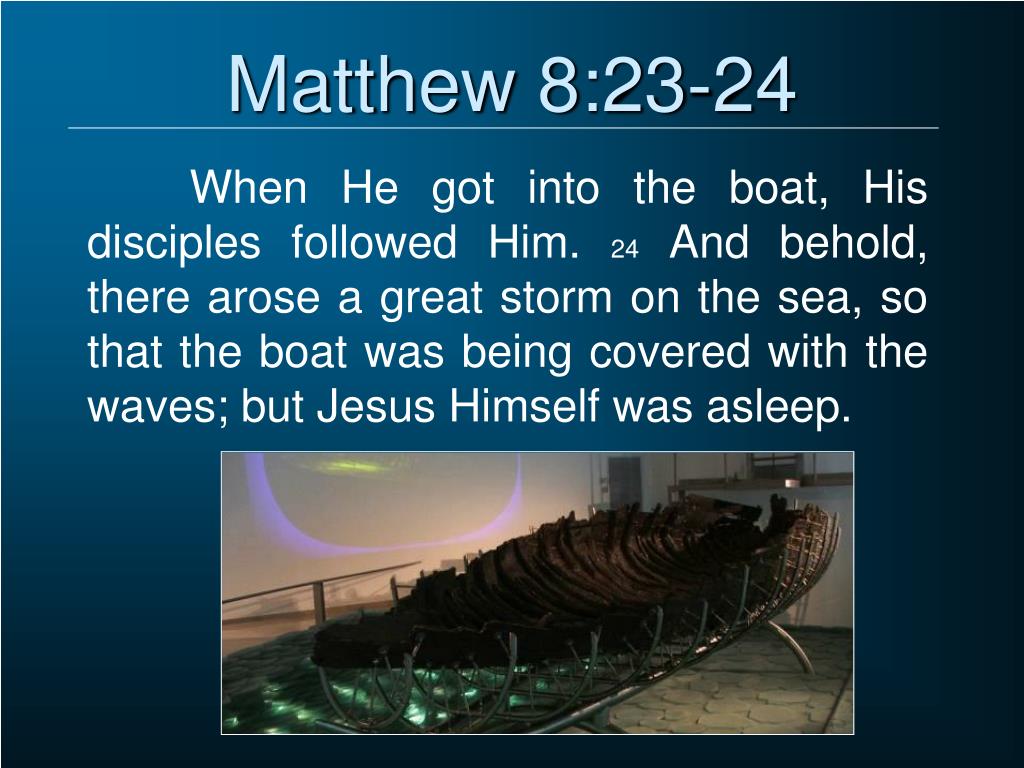 Matthew 8:23-24

When He got into the boat, His disciples followed Him. 24 And behold, there arose a great storm on the sea, so that the boat was being covered with the waves; but Jesus Himself was asleep.